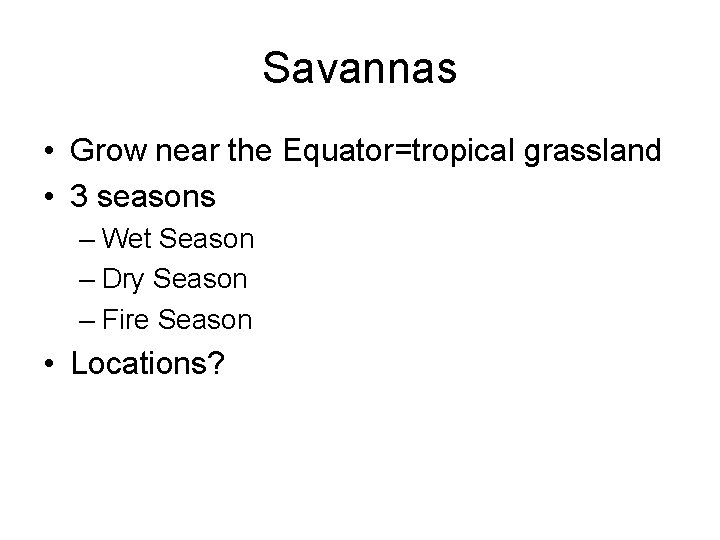 Savannas

• Grow near the Equator=tropical grassland
• 3 seasons
– Wet Season
– Dry Season
– Fire Season
• Locations?